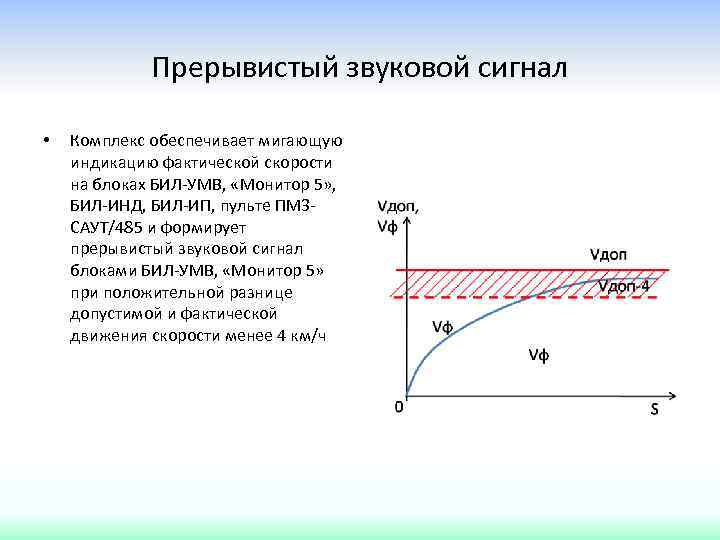 Прерывистый звуковой сигнал

• Комплекс обеспечивает мигающую индикацию фактической скорости на блоках БИЛ-УМВ, «Монитор 5», БИЛ-ИНД, БИЛ-ИП, пульте ПМЗ-САУТ/485 и формирует прерывистый звуковой сигнал блоками БИЛ-УМВ, «Монитор 5» при положительной разнице допустимой и фактической движения скорости менее 4 км/ч

Vдоп, Vф

Vдоп

Vдоп-4

Vф

Vф

0

S